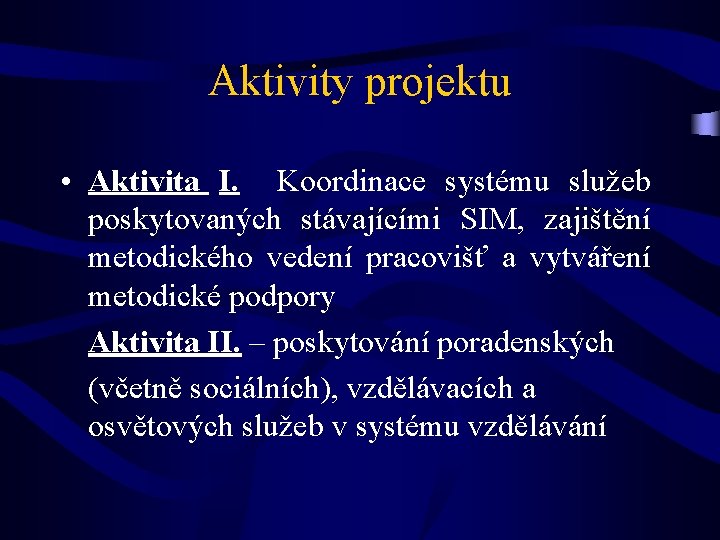 Aktivity projektu

• Aktivita I. Koordinace systému služeb poskytovaných stávajícími SIM, zajištění metodického vedení pracovišť a vytváření metodické podpory

Aktivita II. – poskytování poradenských

(včetně sociálních), vzdělávacích a osvětových služeb v systému vzdělávání